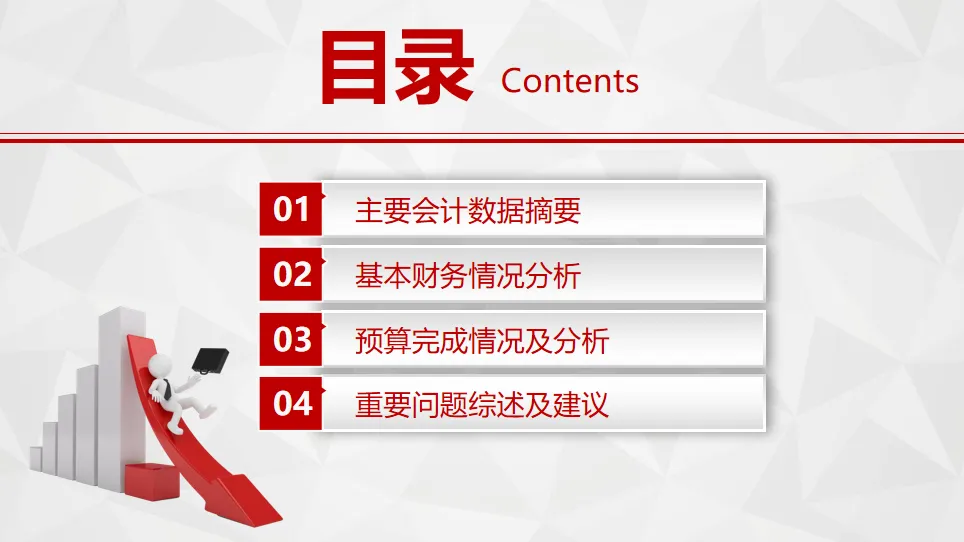 目录 Contents

01 主要会计数据摘要

02 基本财务情况分析

03 预算完成情况及分析

04 重要问题综述及建议